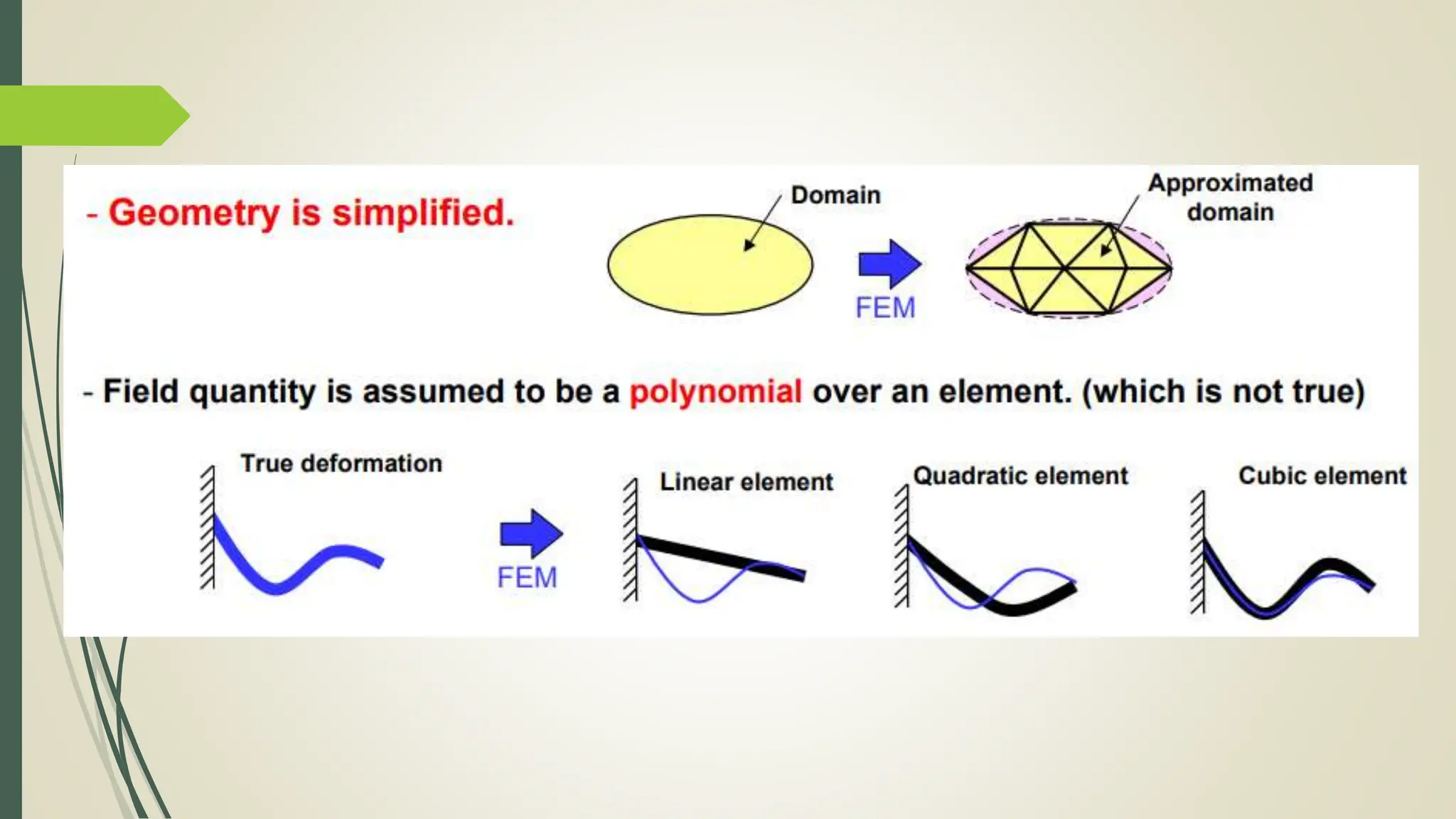 - Geometry is simplified.

Domain

FEM

Approximated domain

- Field quantity is assumed to be a polynomial over an element. (which is not true)

True deformation

FEM

Linear element

Quadratic element

Cubic element